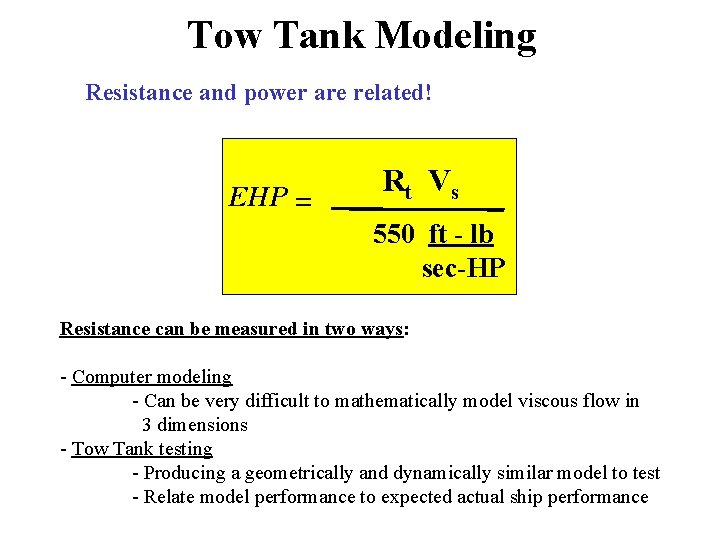 Tow Tank Modeling

Resistance and power are related!

$EHP = \frac{R_t \; V_s}{550 \; \frac{ft - lb}{sec\text{-}HP}}$

Resistance can be measured in two ways:

- Computer modeling
- Can be very difficult to mathematically model viscous flow in 3 dimensions
- Tow Tank testing
- Producing a geometrically and dynamically similar model to test
- Relate model performance to expected actual ship performance